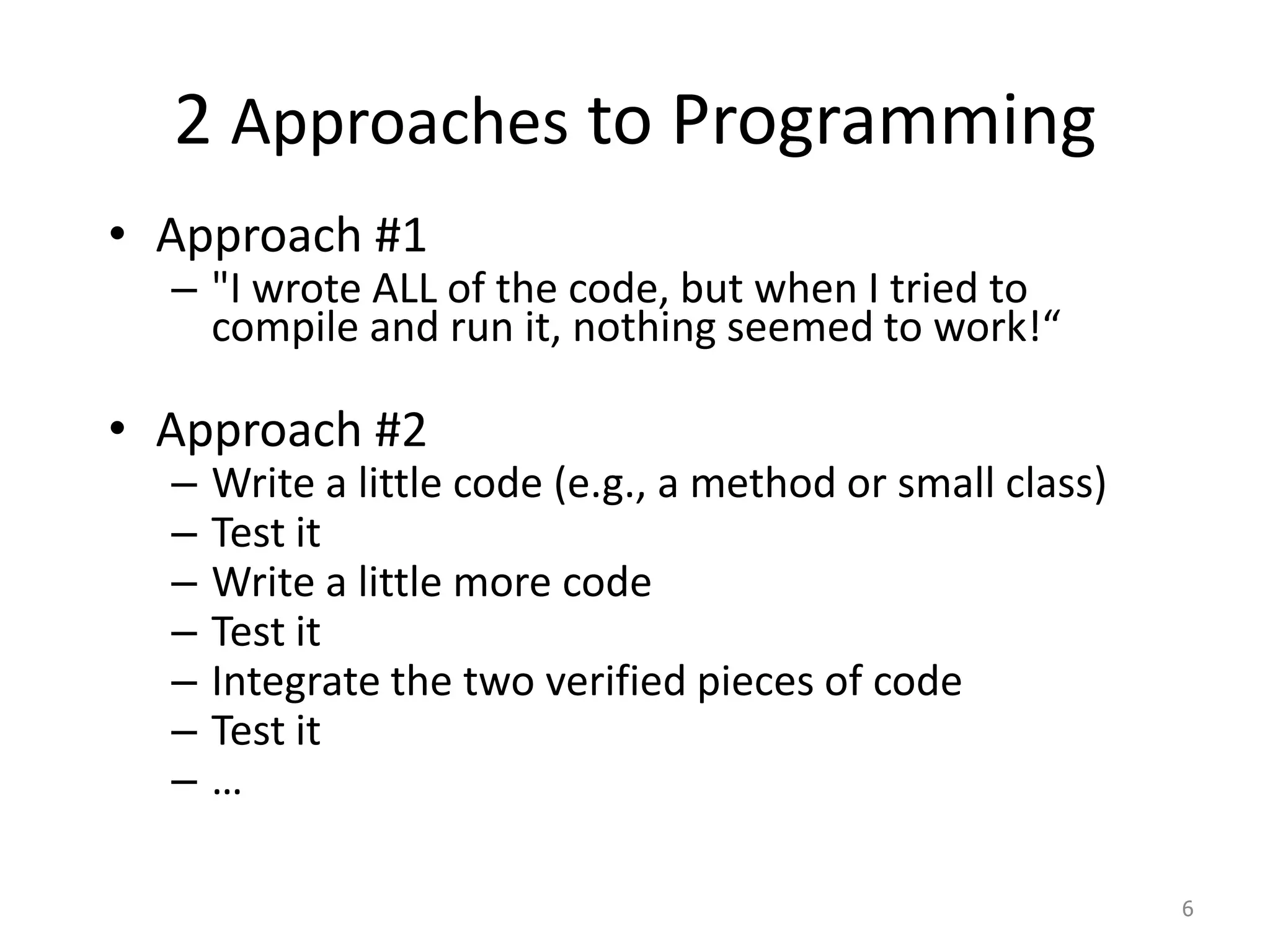 2 Approaches to Programming

• Approach #1
– "I wrote ALL of the code, but when I tried to compile and run it, nothing seemed to work!“

• Approach #2
– Write a little code (e.g., a method or small class)
– Test it
– Write a little more code
– Test it
– Integrate the two verified pieces of code
– Test it
– …

6